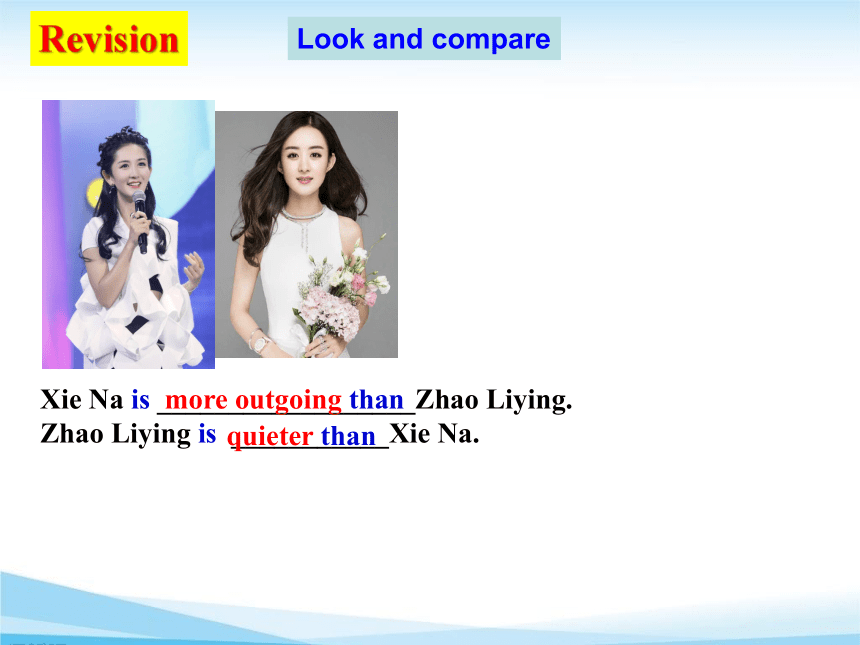 Revision

Look and compare

Xie Na is more outgoing than Zhao Liying.
Zhao Liying is quieter than Xie Na.